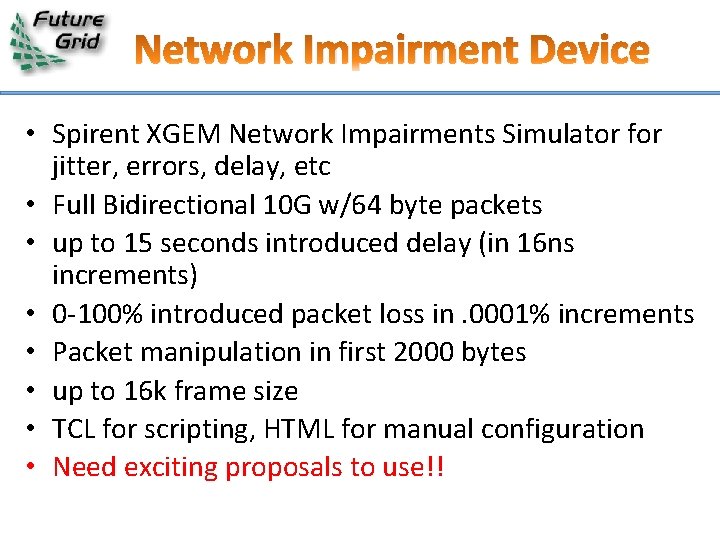 Future Grid

Network Impairment Device

• Spirent XGEM Network Impairments Simulator for jitter, errors, delay, etc
• Full Bidirectional 10G w/64 byte packets
• up to 15 seconds introduced delay (in 16ns increments)
• 0-100% introduced packet loss in .0001% increments
• Packet manipulation in first 2000 bytes
• up to 16k frame size
• TCL for scripting, HTML for manual configuration
• Need exciting proposals to use!!